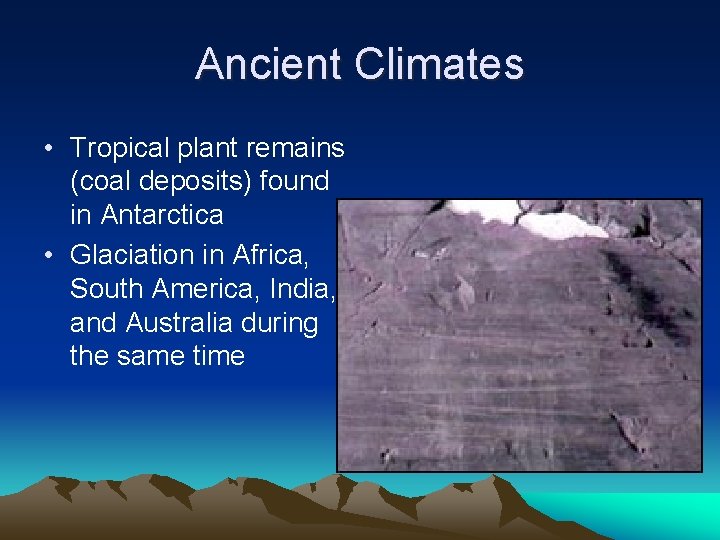 Ancient Climates

• Tropical plant remains (coal deposits) found in Antarctica

• Glaciation in Africa, South America, India, and Australia during the same time